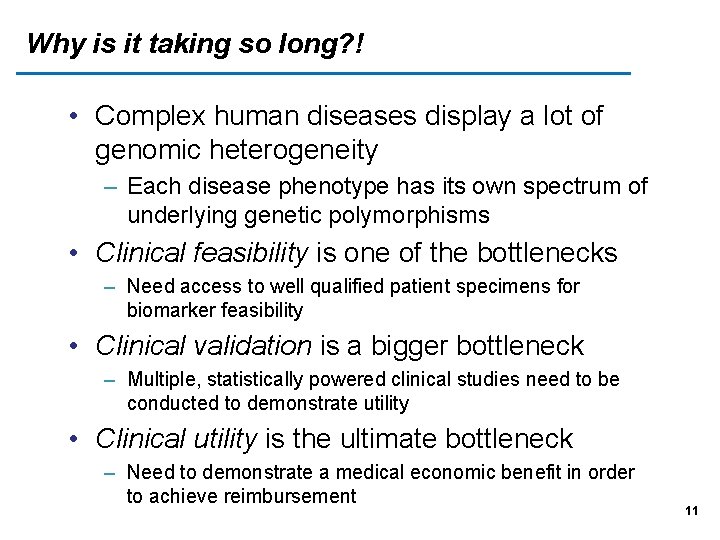 Why is it taking so long?!

• Complex human diseases display a lot of genomic heterogeneity

– Each disease phenotype has its own spectrum of underlying genetic polymorphisms

• Clinical feasibility is one of the bottlenecks

– Need access to well qualified patient specimens for biomarker feasibility

• Clinical validation is a bigger bottleneck

– Multiple, statistically powered clinical studies need to be conducted to demonstrate utility

• Clinical utility is the ultimate bottleneck

– Need to demonstrate a medical economic benefit in order to achieve reimbursement

11